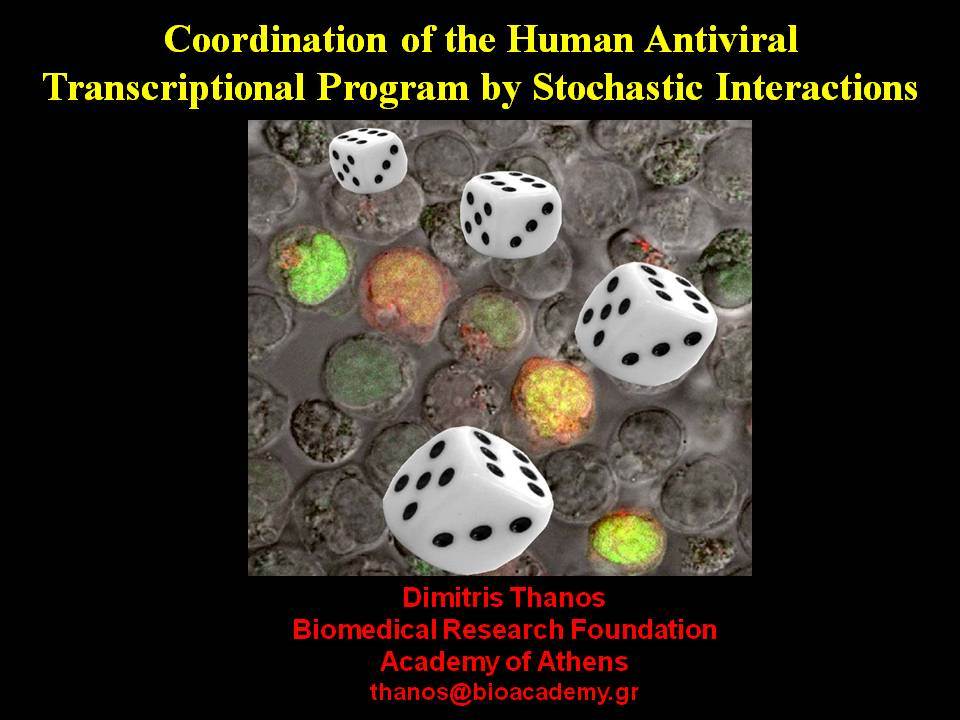 Coordination of the Human Antiviral Transcriptional Program by Stochastic Interactions

Dimitris Thanos
Biomedical Research Foundation
Academy of Athens
thanos@bioacademy.gr